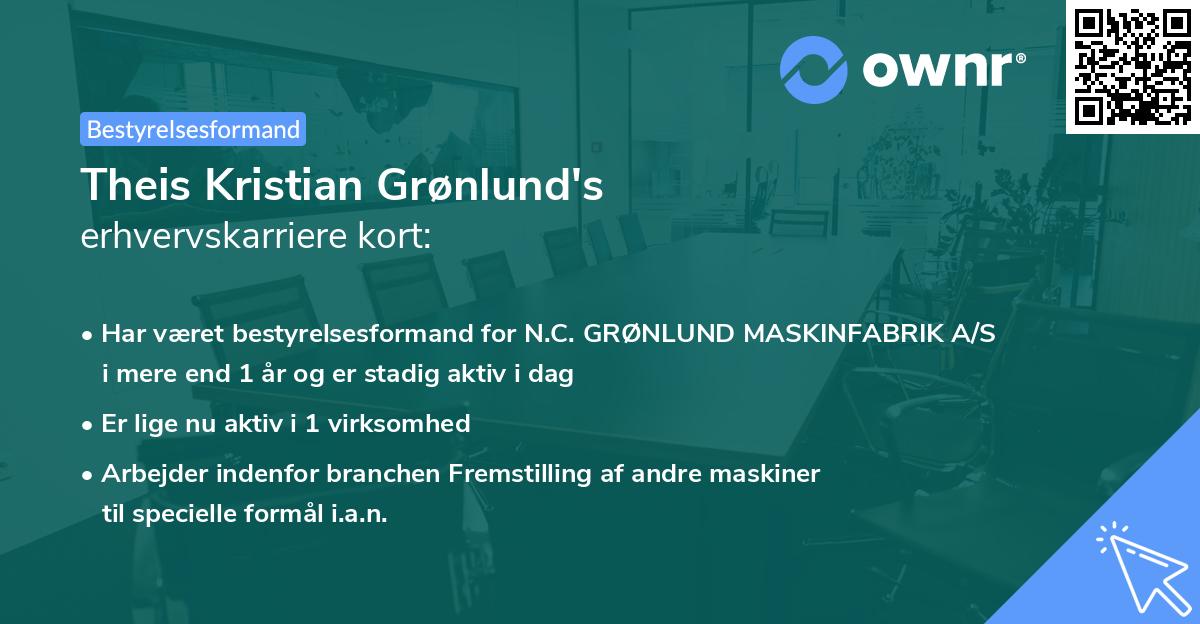 ownr®

Bestyrelsesformand

Theis Kristian Grønlund's
erhvervskarriere kort:

• Har været bestyrelsesformand for N.C. GRØNLUND MASKINFABRIK A/S i mere end 1 år og er stadig aktiv i dag

• Er lige nu aktiv i 1 virksomhed

• Arbejder indenfor branchen Fremstilling af andre maskiner til specielle formål i.a.n.